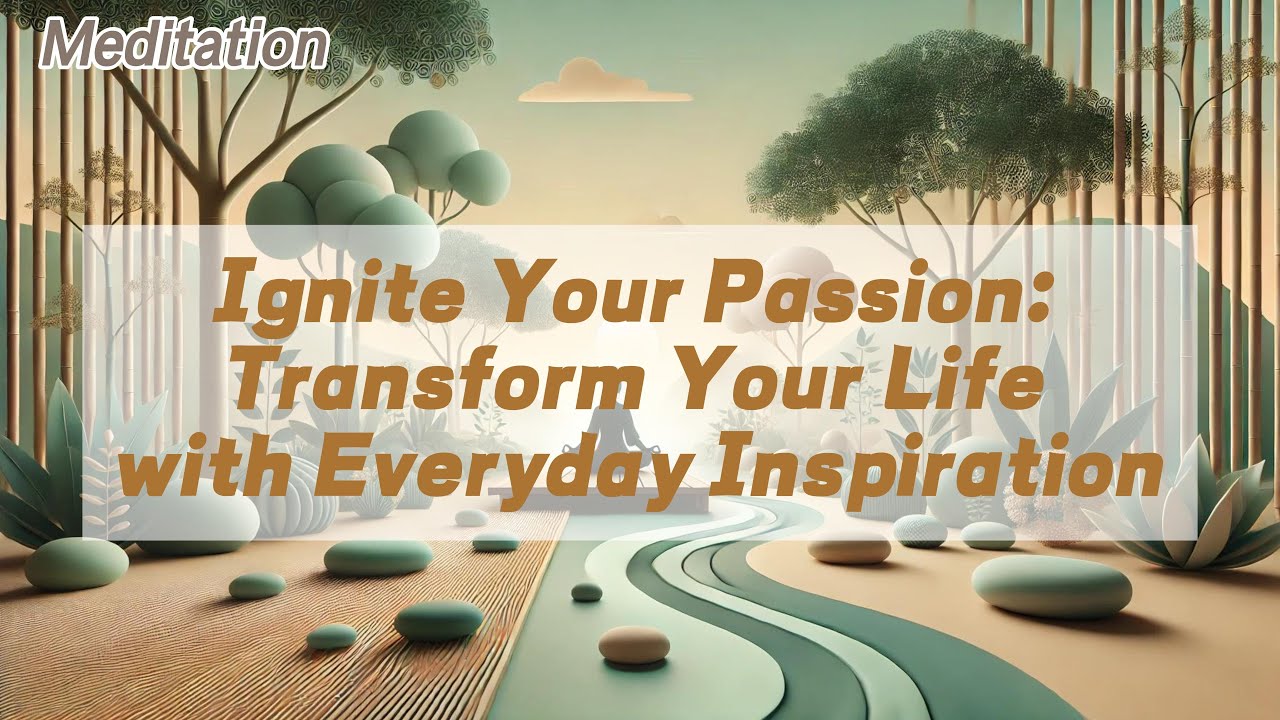 Meditation

Ignite Your Passion: Transform Your Life with Everyday Inspiration